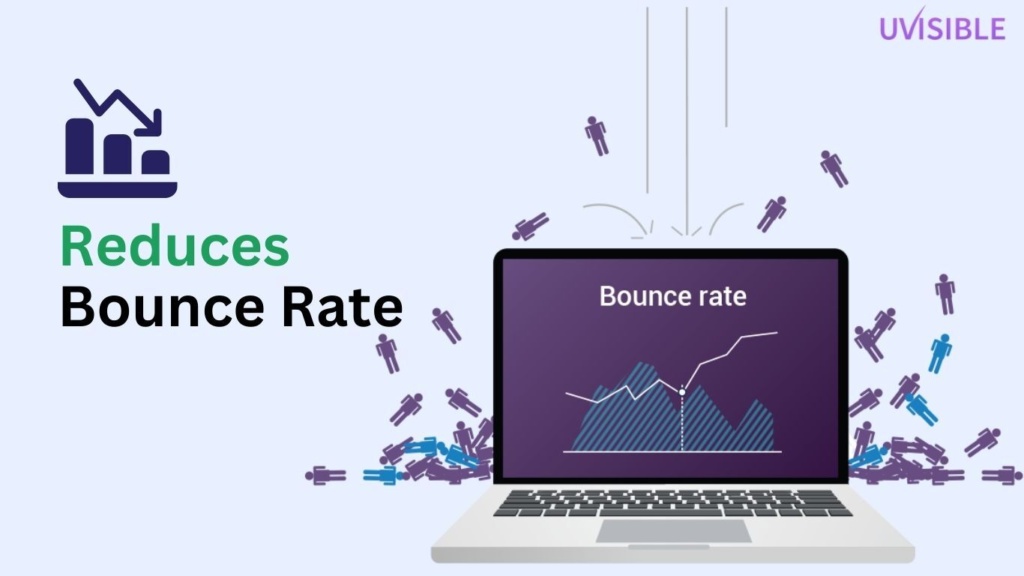 UVISIBLE

Reduces
Bounce Rate

Bounce rate